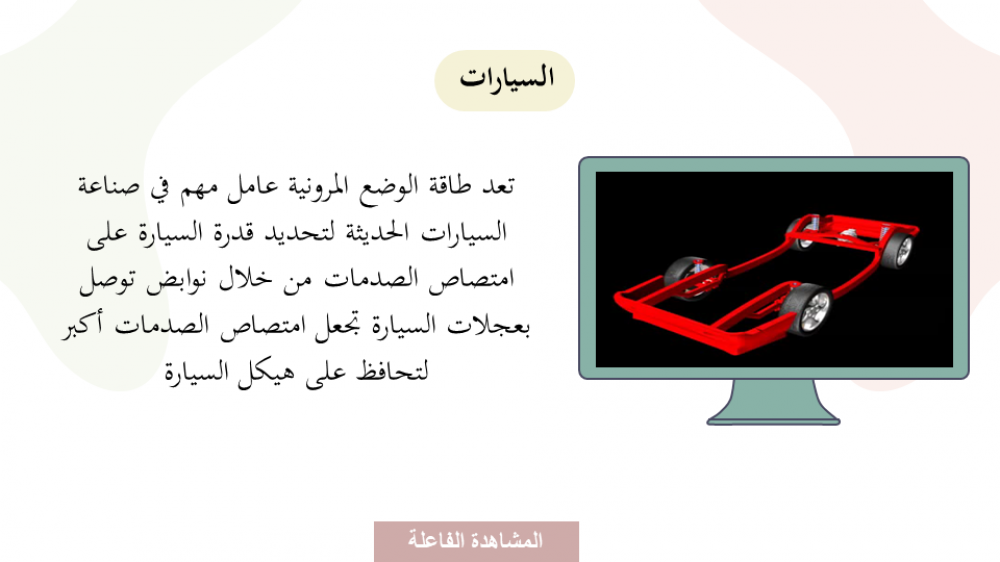 السيارات

تعد طاقة الوضع المرونية عامل مهم في صناعة السيارات الحديثة لتحديد قدرة السيارة على امتصاص الصدمات من خلال نوابض توصل بعجلات السيارة تجعل امتصاص الصدمات أكبر لتحافظ على هيكل السيارة

المشاهدة الفاعلة